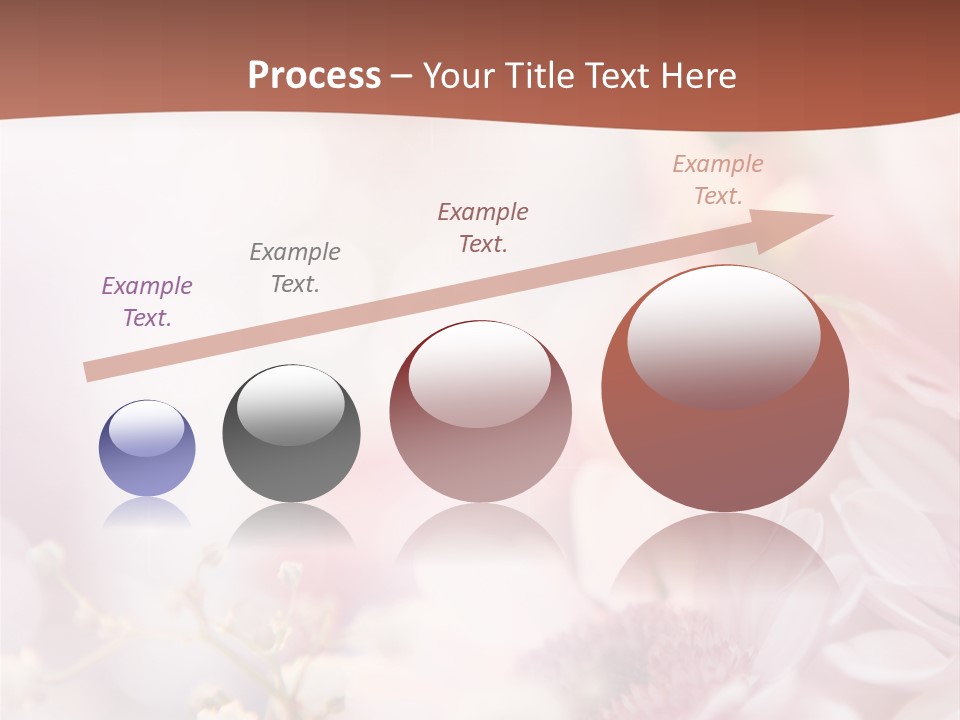 Process – Your Title Text Here

Example Text.

Example Text.

Example Text.

Example Text.